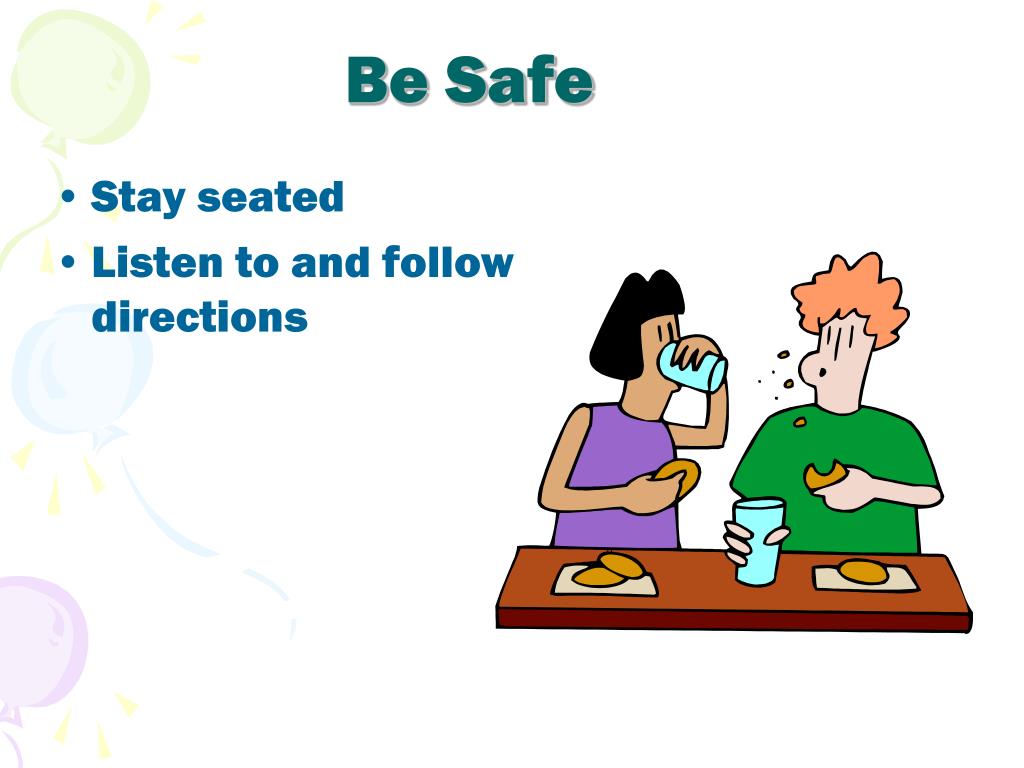 Be Safe

• Stay seated
• Listen to and follow directions